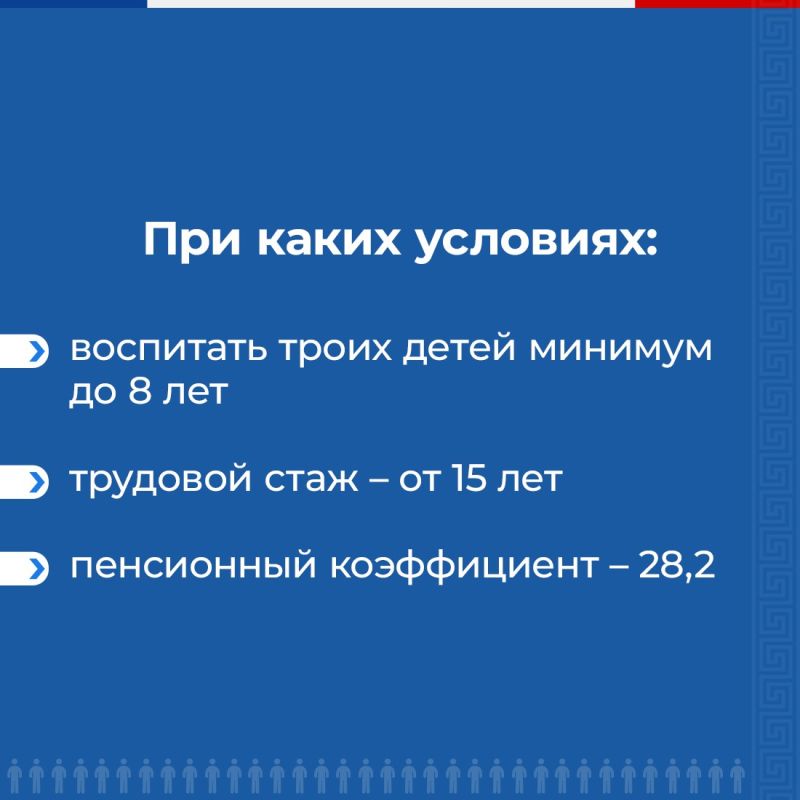 При каких условиях:

воспитать троих детей минимум до 8 лет

трудовой стаж – от 15 лет

пенсионный коэффициент – 28,2